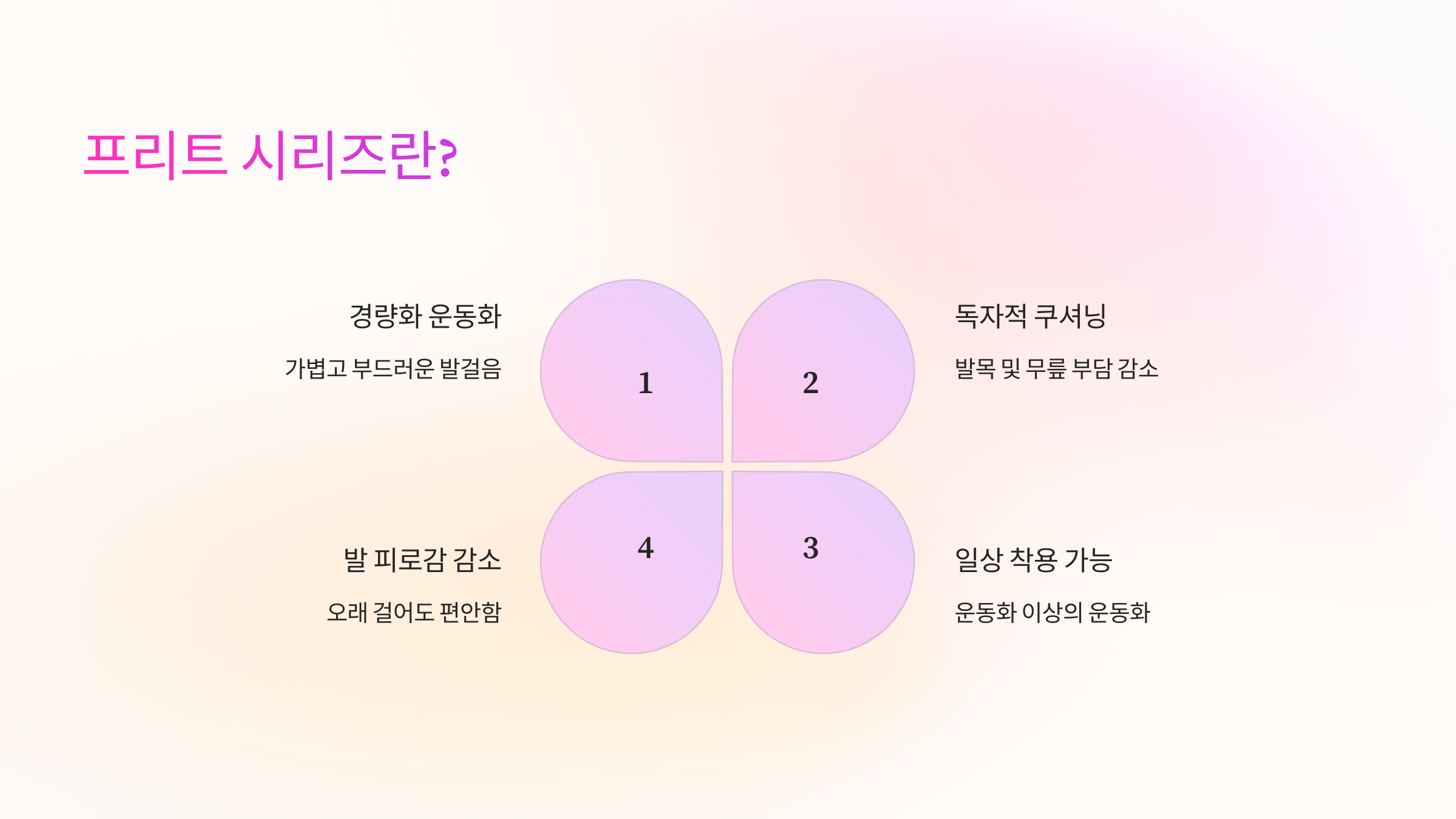 프리트 시리즈란?

경량화 운동화

가볍고 부드러운 발걸음

1

2

독자적 쿠셔닝

발목 및 무릎 부담 감소

발 피로감 감소

오래 걸어도 편안함

4

3

일상 착용 가능

운동화 이상의 운동화